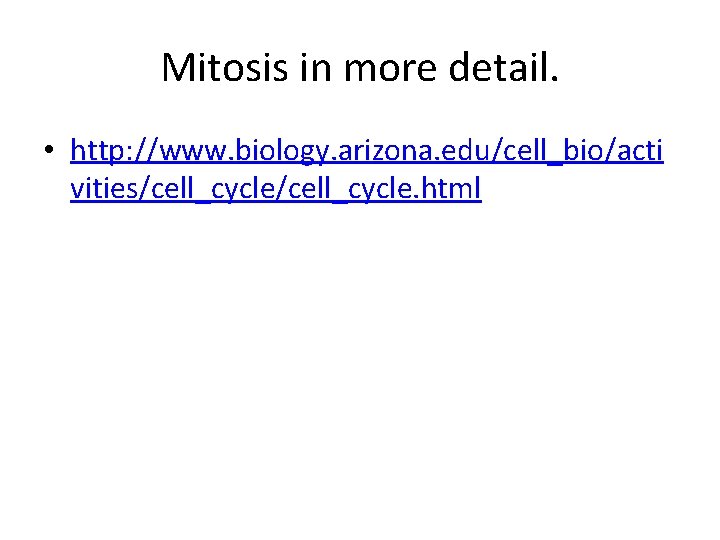 Mitosis in more detail.

• http://www.biology.arizona.edu/cell_bio/activities/cell_cycle/cell_cycle.html